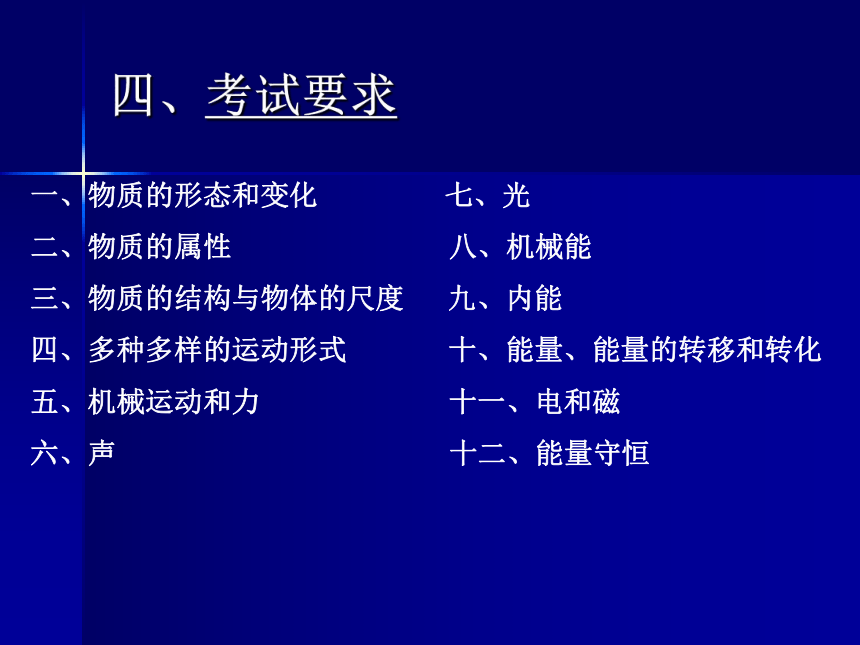 四、考试要求

一、物质的形态和变化
二、物质的属性
三、物质的结构与物体的尺度
四、多种多样的运动形式
五、机械运动和力
六、声

七、光
八、机械能
九、内能
十、能量、能量的转移和转化
十一、电和磁
十二、能量守恒